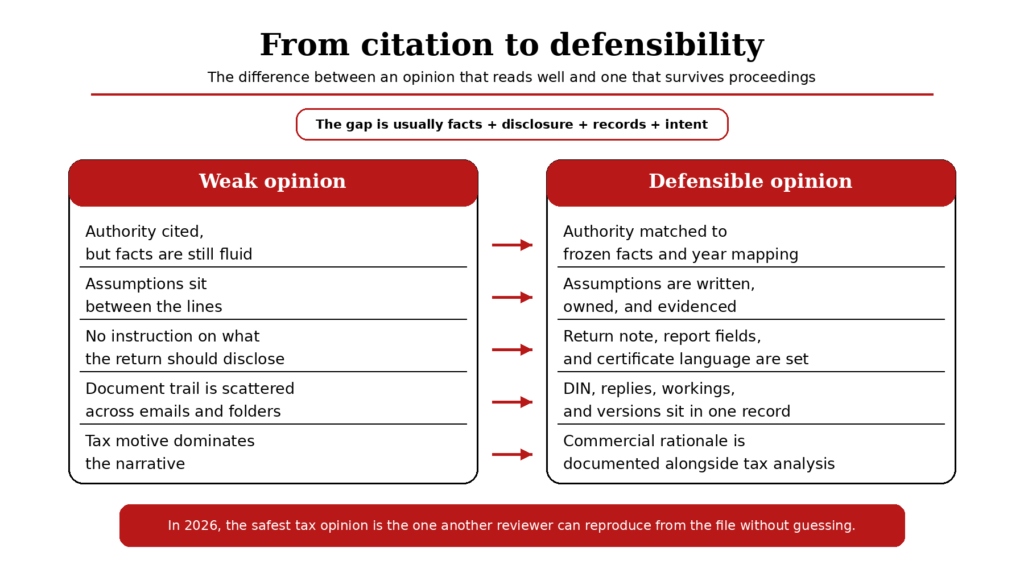 From citation to defensibility

The difference between an opinion that reads well and one that survives proceedings

The gap is usually facts + disclosure + records + intent

Weak opinion

Authority cited, but facts are still fluid

Assumptions sit between the lines

No instruction on what the return should disclose

Document trail is scattered across emails and folders

Tax motive dominates the narrative

Defensible opinion

Authority matched to frozen facts and year mapping

Assumptions are written, owned, and evidenced

Return note, report fields, and certificate language are set

DIN, replies, workings, and versions sit in one record

Commercial rationale is documented alongside tax analysis

In 2026, the safest tax opinion is the one another reviewer can reproduce from the file without guessing.